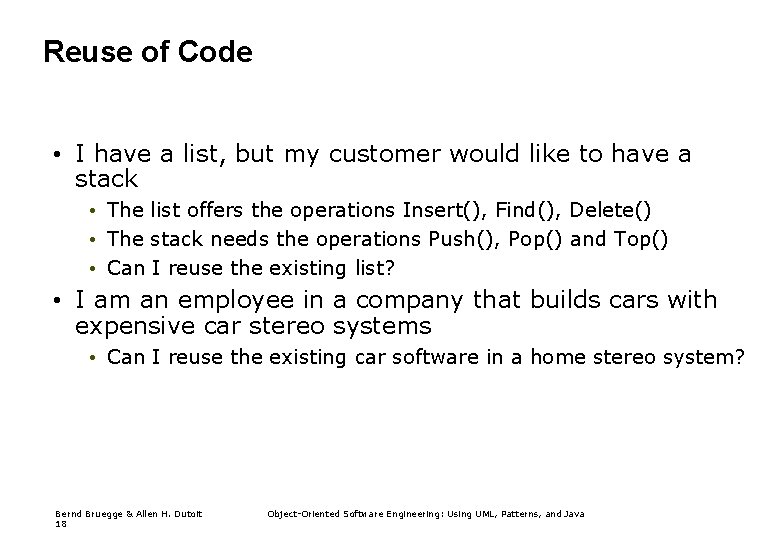 Reuse of Code

• I have a list, but my customer would like to have a stack
  • The list offers the operations Insert(), Find(), Delete()
  • The stack needs the operations Push(), Pop() and Top()
  • Can I reuse the existing list?
• I am an employee in a company that builds cars with expensive car stereo systems
  • Can I reuse the existing car software in a home stereo system?

Bernd Bruegge & Allen H. Dutoit 18

Object-Oriented Software Engineering: Using UML, Patterns, and Java